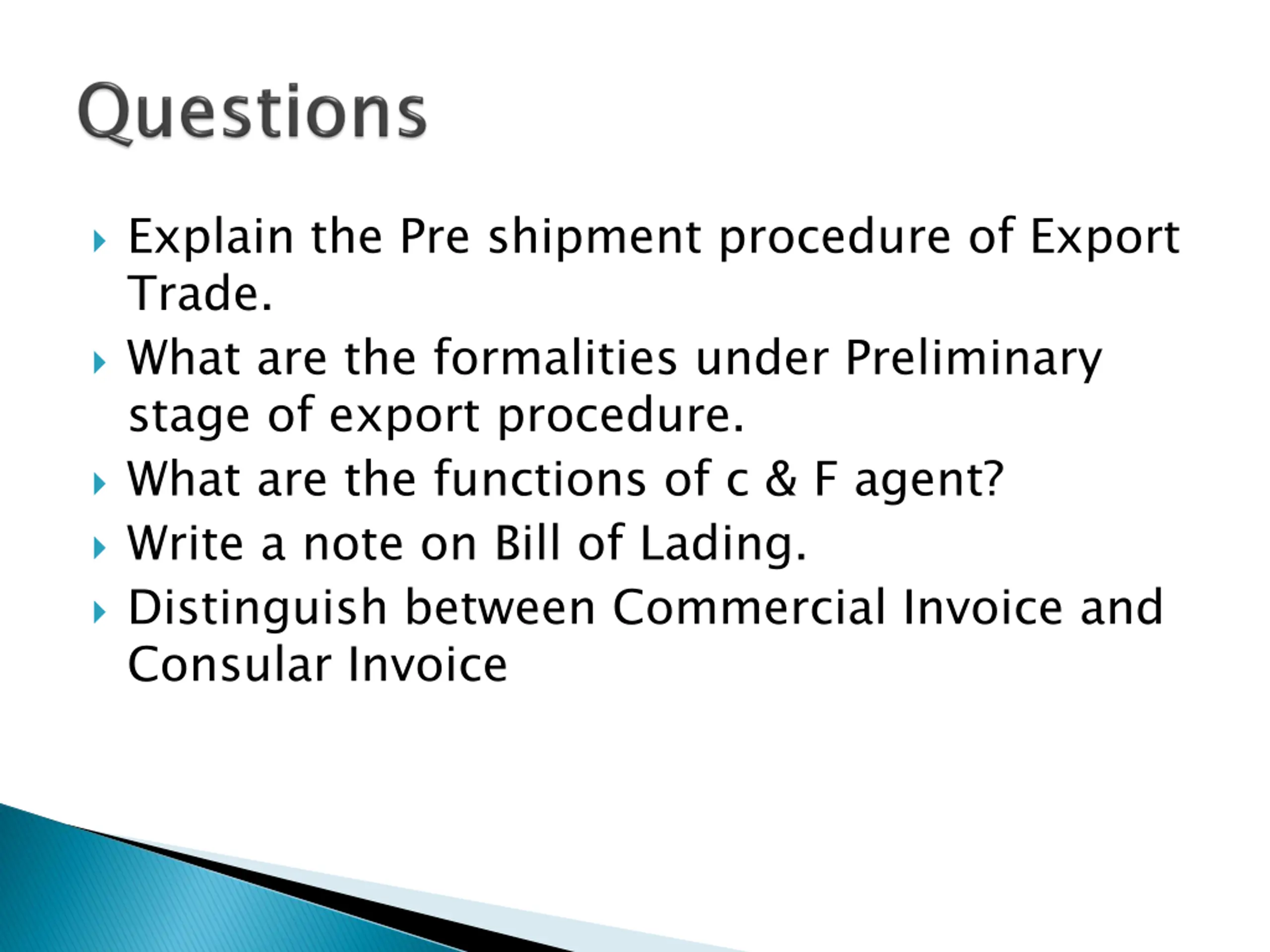 Questions

Explain the Pre shipment procedure of Export Trade.

What are the formalities under Preliminary stage of export procedure.

What are the functions of c & F agent?

Write a note on Bill of Lading.

Distinguish between Commercial Invoice and Consular Invoice